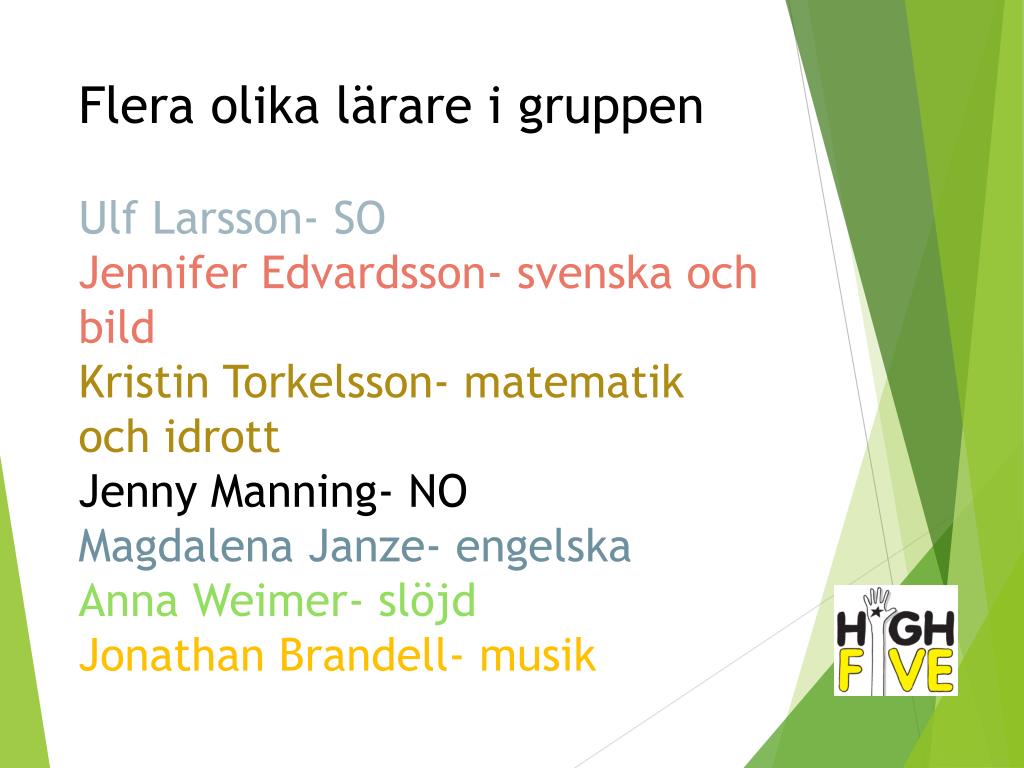 Flera olika lärare i gruppen

Ulf Larsson- SO
Jennifer Edvardsson- svenska och bild
Kristin Torkelsson- matematik och idrott
Jenny Manning- NO
Magdalena Janze- engelska
Anna Weimer- slöjd
Jonathan Brandell- musik

HIGH FIVE